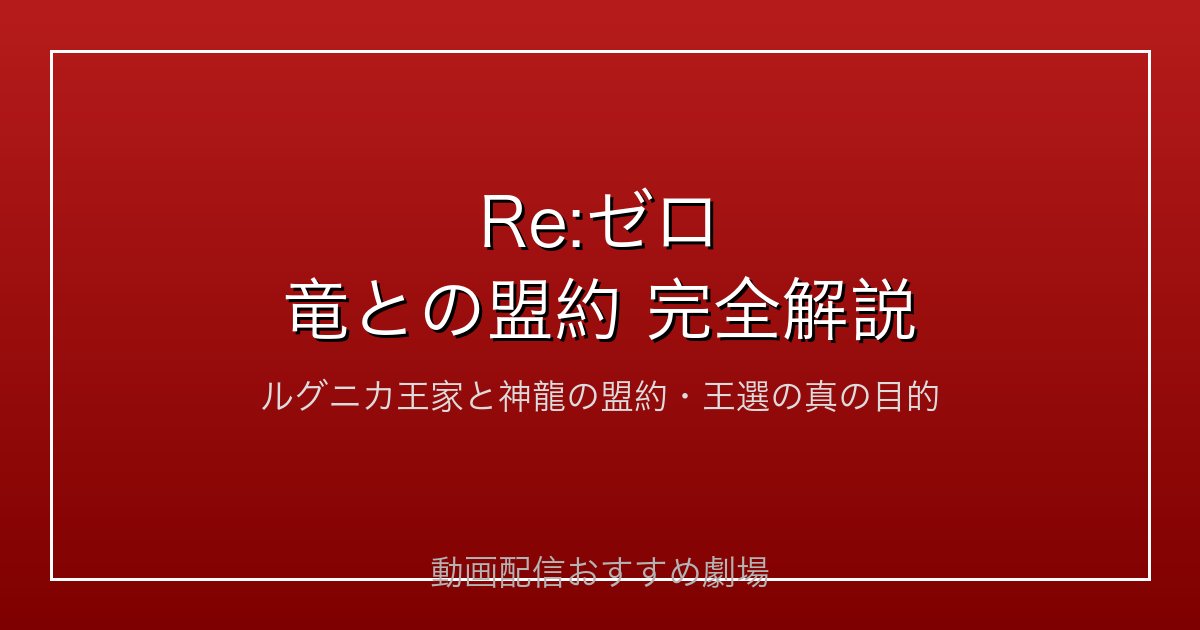 Re:ゼロ
竜との盟約 完全解説

ルグニカ王家と神龍の盟約・王選の真の目的

動画配信おすすめ劇場